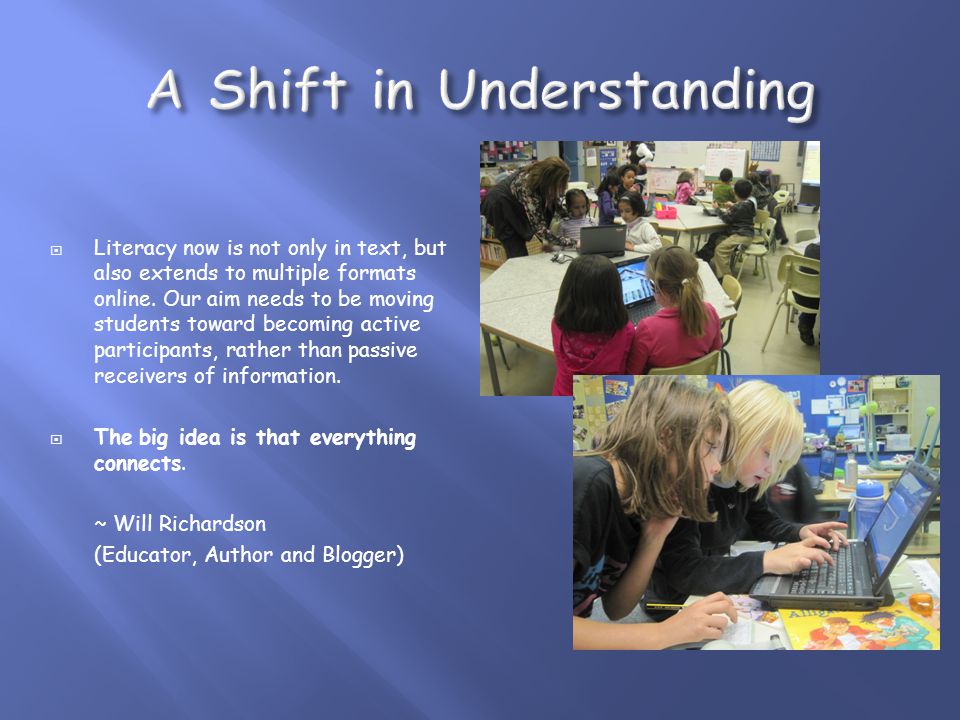 A Shift in Understanding

Literacy now is not only in text, but also extends to multiple formats online. Our aim needs to be moving students toward becoming active participants, rather than passive receivers of information.

The big idea is that everything connects.

~ Will Richardson
(Educator, Author and Blogger)